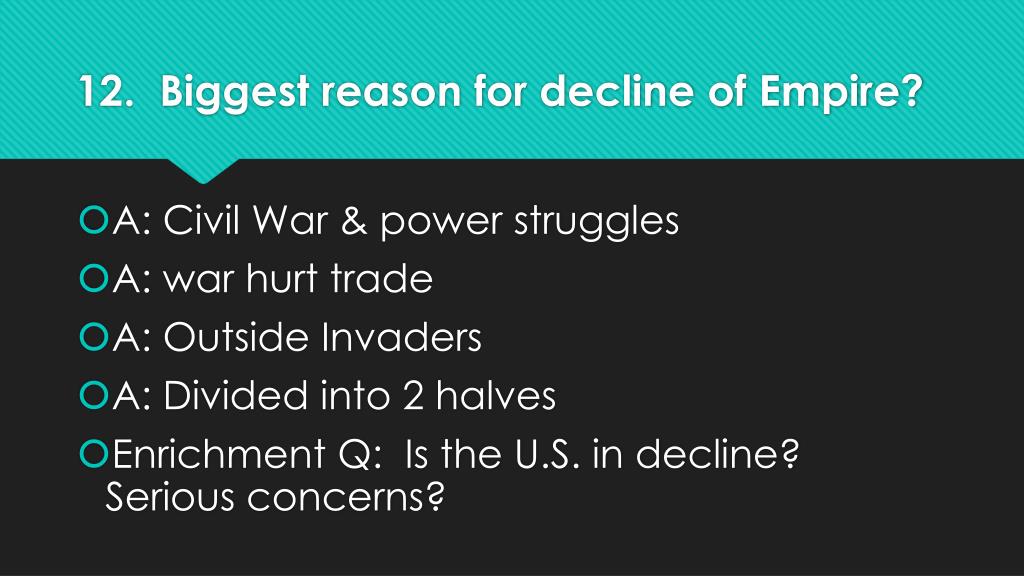 12. Biggest reason for decline of Empire?

A: Civil War & power struggles
A: war hurt trade
A: Outside Invaders
A: Divided into 2 halves
Enrichment Q: Is the U.S. in decline? Serious concerns?